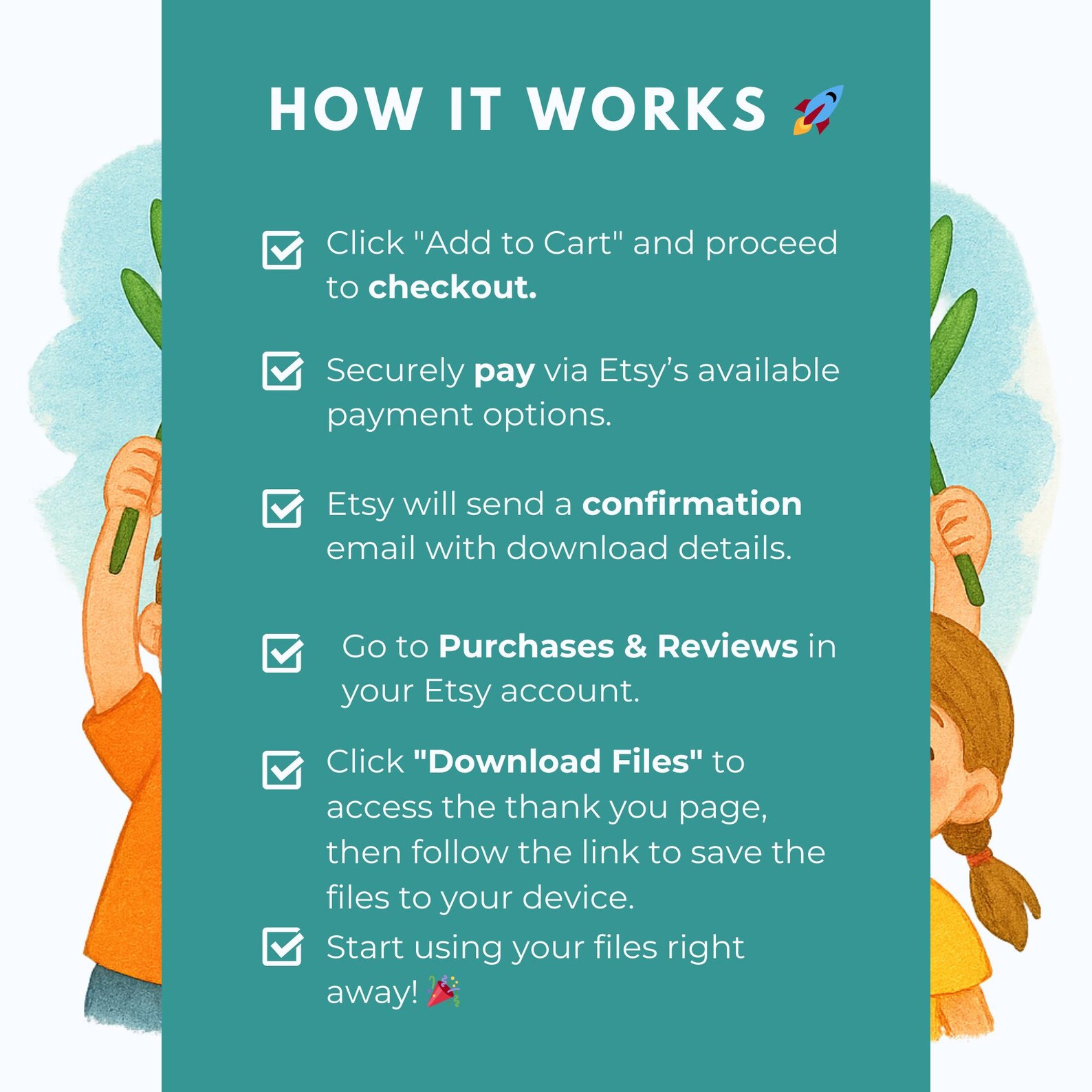 HOW IT WORKS 🚀

Click "Add to Cart" and proceed to checkout.

Securely pay via Etsy's available payment options.

Etsy will send a confirmation email with download details.

Go to Purchases & Reviews in your Etsy account.

Click "Download Files" to access the thank you page, then follow the link to save the files to your device.

Start using your files right away! 🎉